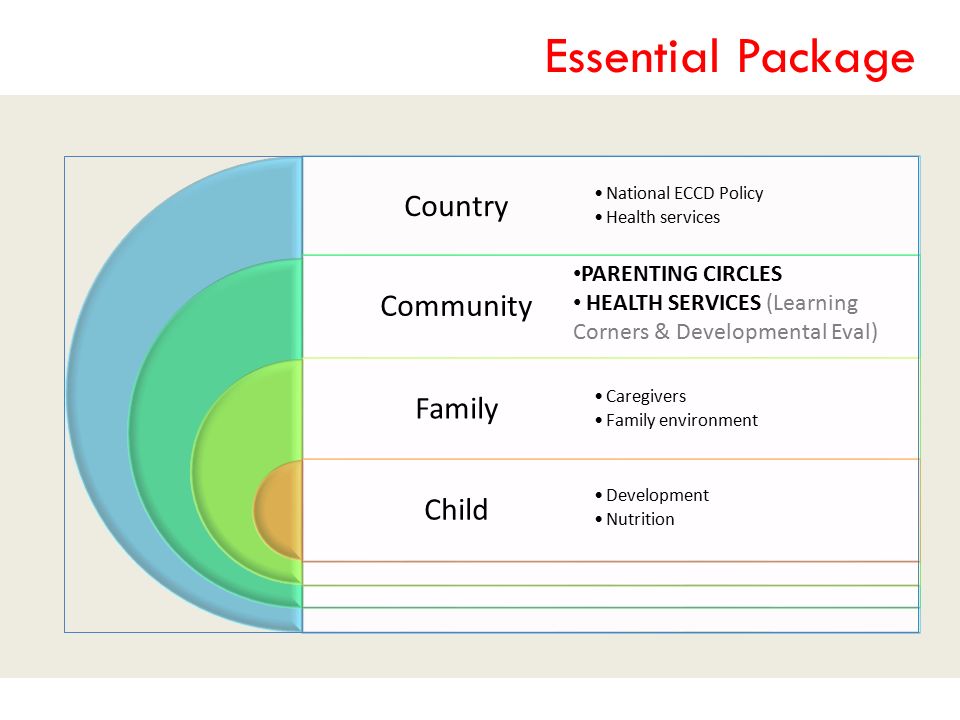 Essential Package

Country
• National ECCD Policy
• Health services

Community
•PARENTING CIRCLES
• HEALTH SERVICES (Learning Corners & Developmental Eval)

Family
• Caregivers
• Family environment

Child
• Development
• Nutrition